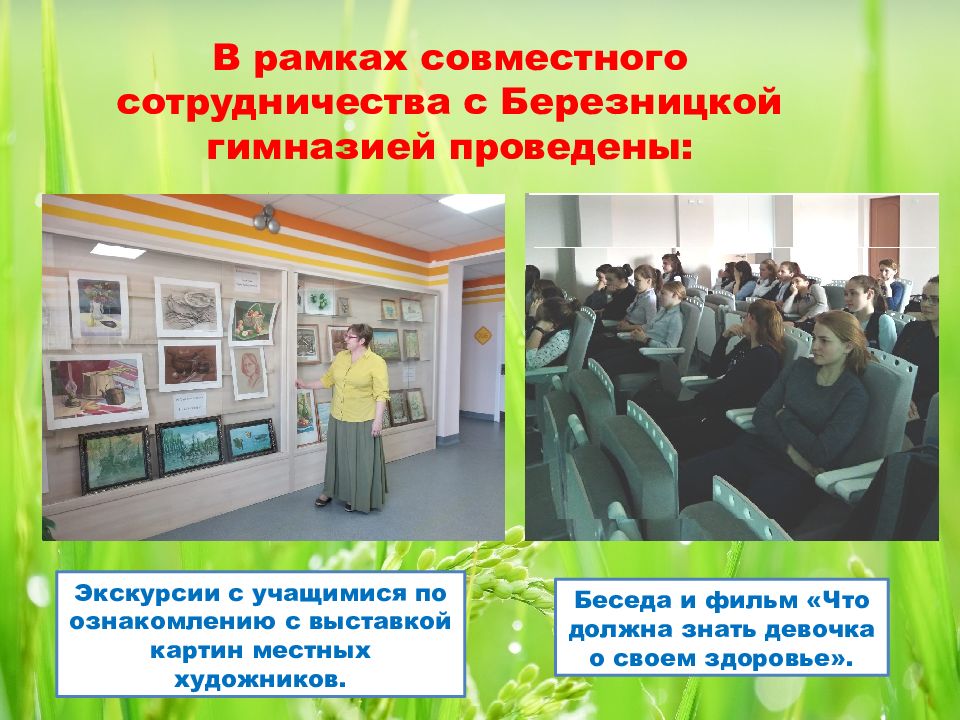 В рамках совместного сотрудничества с Березницкой гимназией проведены:

Экскурсии с учащимися по ознакомлению с выставкой картин местных художников.

Беседа и фильм «Что должна знать девочка о своем здоровье».